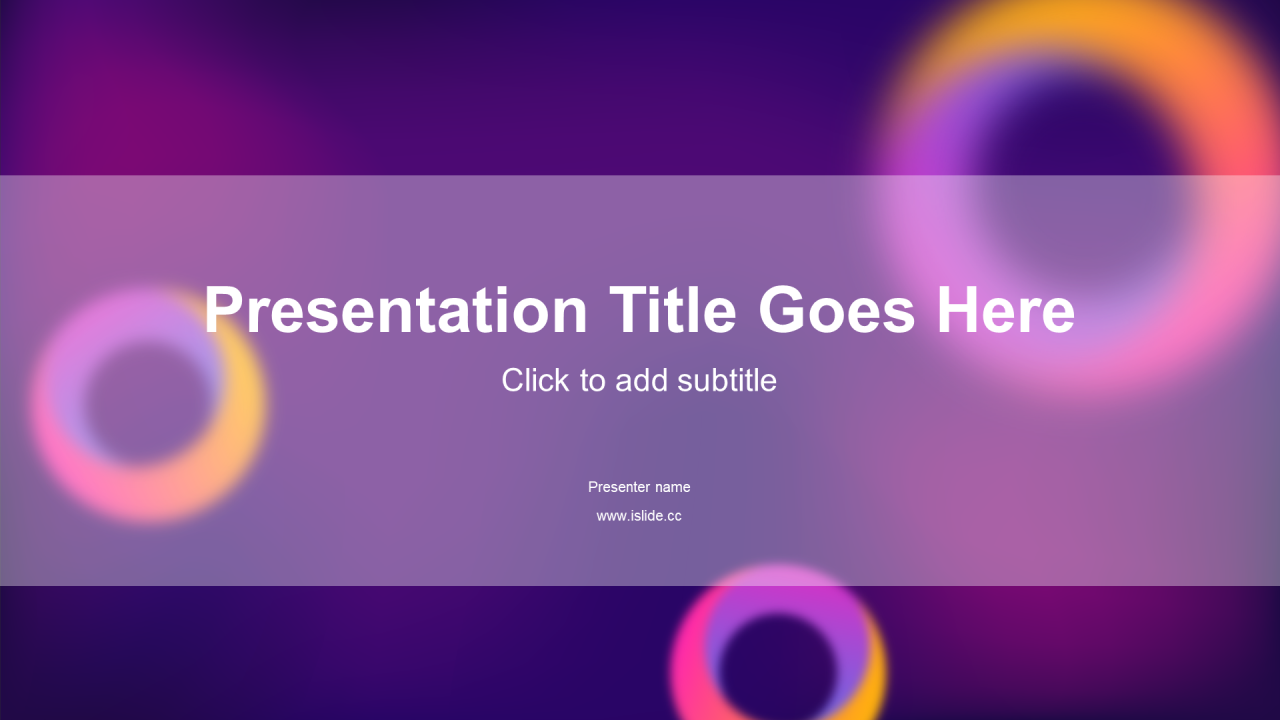 Presentation Title Goes Here

Click to add subtitle

Presenter name

www.islide.cc